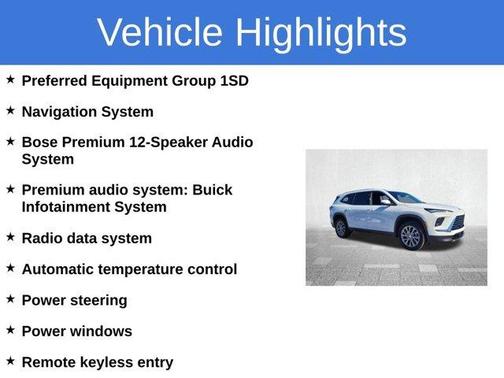 Vehicle Highlights

★ Preferred Equipment Group 1SD

★ Navigation System

★ Bose Premium 12-Speaker Audio System

★ Premium audio system: Buick Infotainment System

★ Radio data system

★ Automatic temperature control

★ Power steering

★ Power windows

★ Remote keyless entry